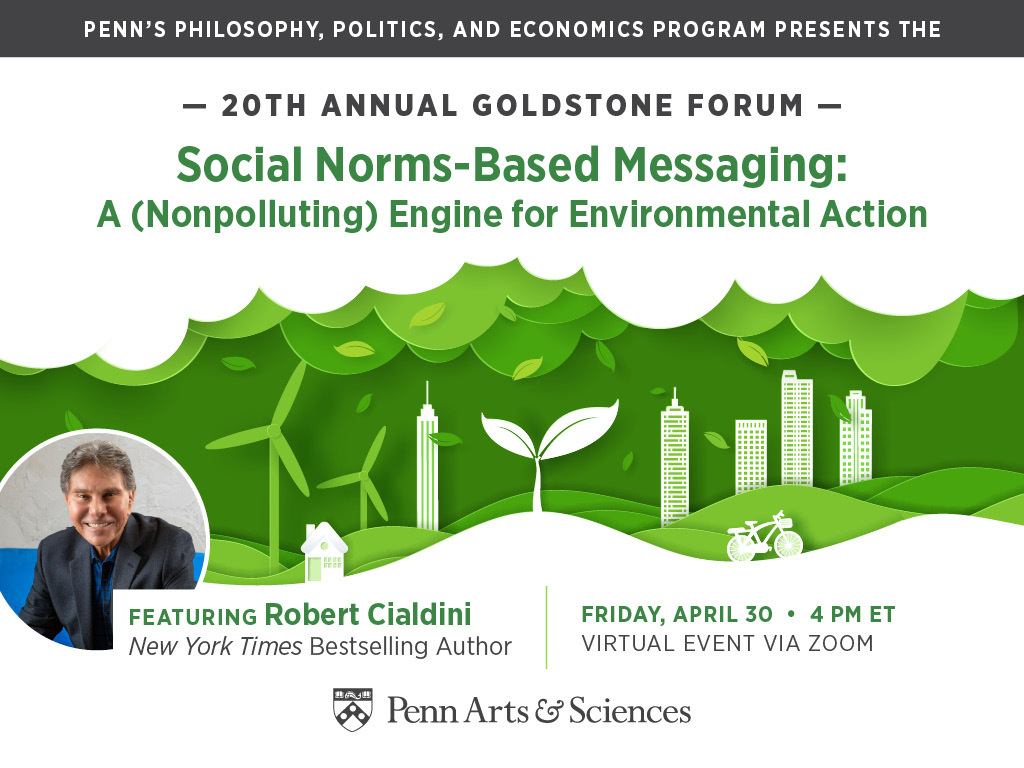 PENN'S PHILOSOPHY, POLITICS, AND ECONOMICS PROGRAM PRESENTS THE

— 20TH ANNUAL GOLDSTONE FORUM —

Social Norms-Based Messaging: A (Nonpolluting) Engine for Environmental Action

FEATURING Robert Cialdini
New York Times Bestselling Author

FRIDAY, APRIL 30 • 4 PM ET
VIRTUAL EVENT VIA ZOOM

Penn Arts & Sciences